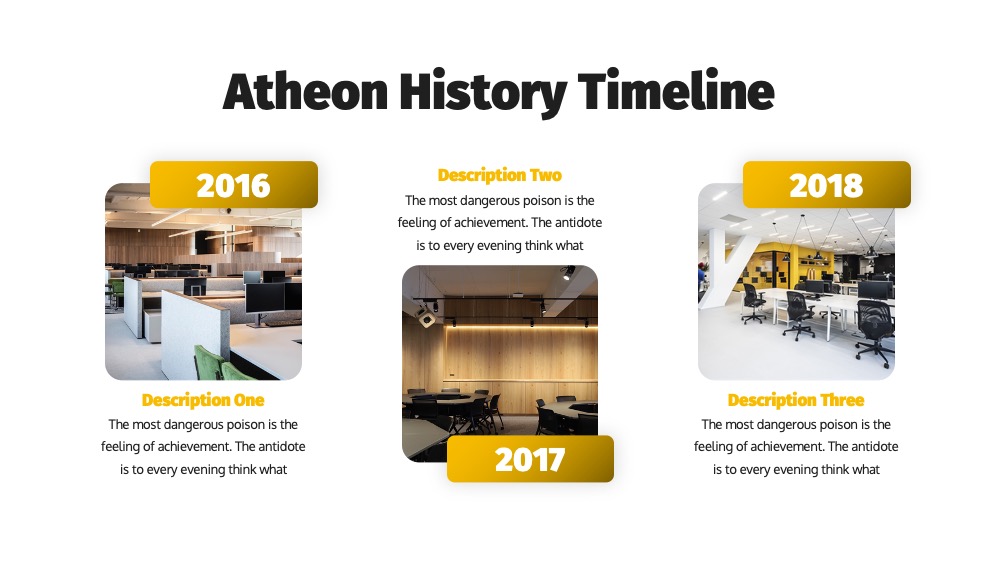 Atheon History Timeline

2016

Description One

The most dangerous poison is the feeling of achievement. The antidote is to every evening think what

Description Two

The most dangerous poison is the feeling of achievement. The antidote is to every evening think what

2017

2018

Description Three

The most dangerous poison is the feeling of achievement. The antidote is to every evening think what